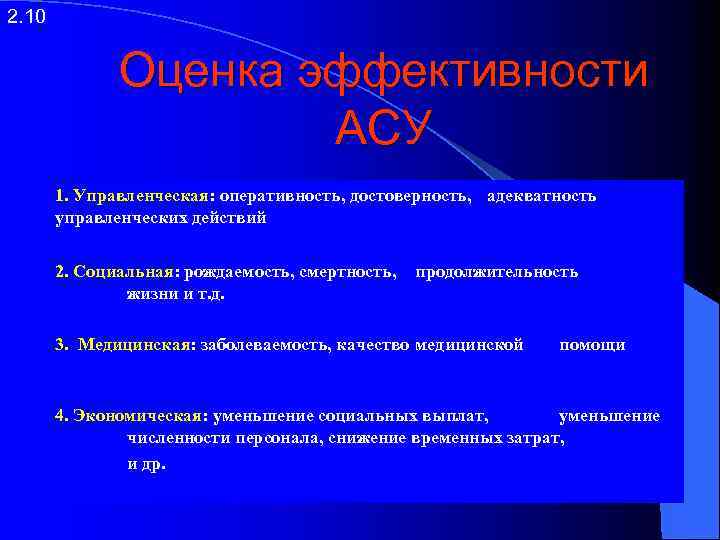 2.10

Оценка эффективности АСУ

1. Управленческая: оперативность, достоверность, адекватность управленческих действий

2. Социальная: рождаемость, смертность, продолжительность жизни и т.д.

3. Медицинская: заболеваемость, качество медицинской помощи

4. Экономическая: уменьшение социальных выплат, уменьшение численности персонала, снижение временных затрат, и др.